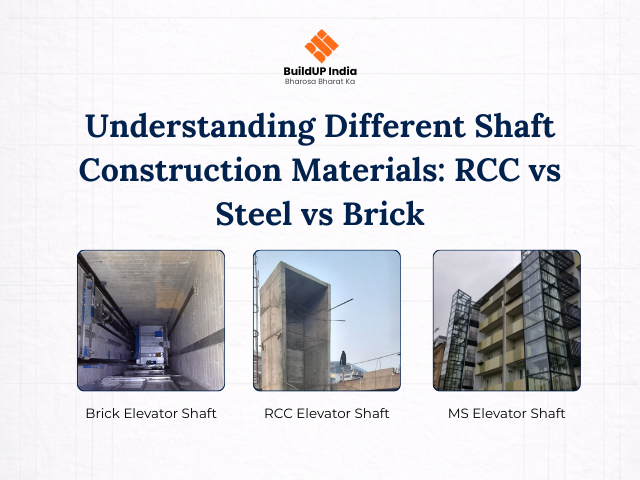 BuildUP India
Bharosa Bharat Ka

Understanding Different Shaft Construction Materials: RCC vs Steel vs Brick

Brick Elevator Shaft

RCC Elevator Shaft

MS Elevator Shaft